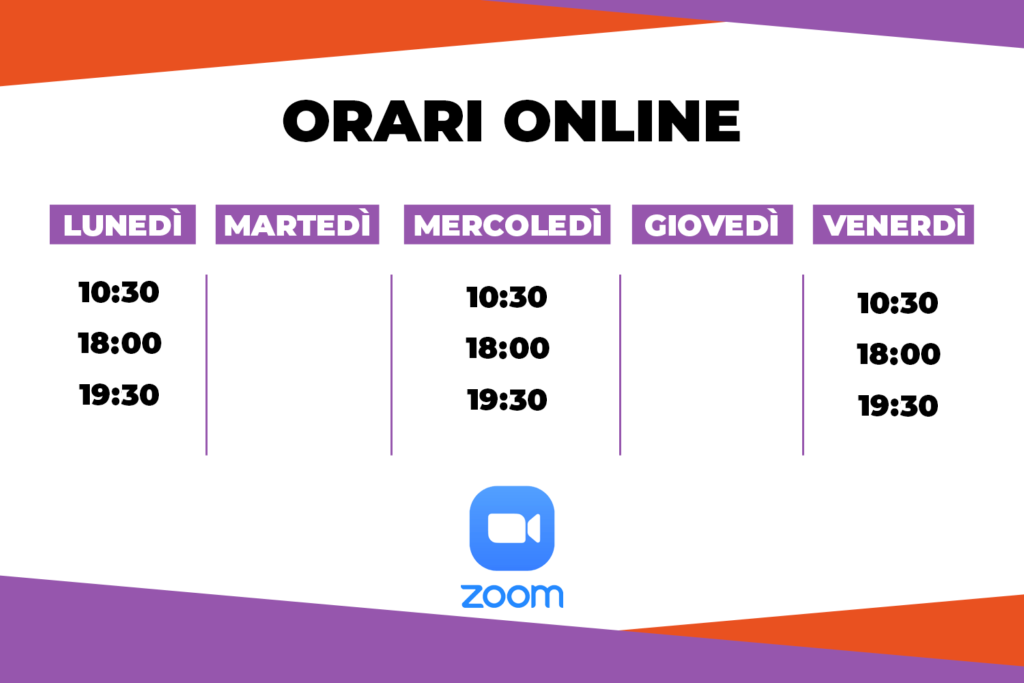 ORARI ONLINE

| LUNEDÌ | MARTEDÌ | MERCOLEDÌ | GIOVEDÌ | VENERDÌ |
|---|---|---|---|---|
| 10:30 | | 10:30 | | 10:30 |
| 18:00 | | 18:00 | | 18:00 |
| 19:30 | | 19:30 | | 19:30 |

zoom